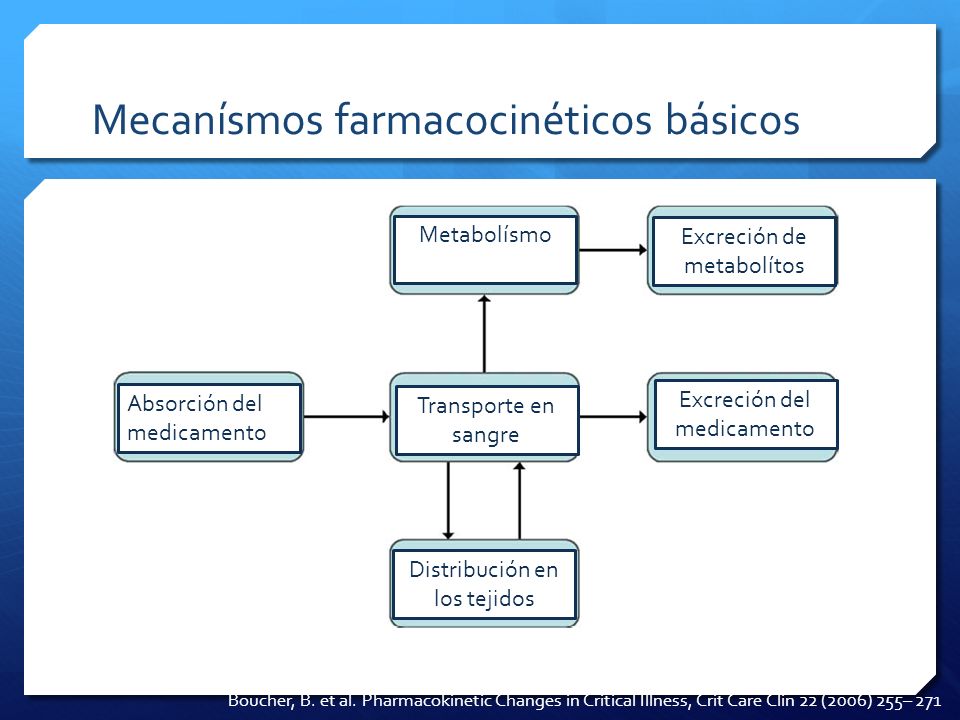 Mecanísmos farmacocinéticos básicos

Metabolísmo

Excreción de metabolítos

Absorción del medicamento

Transporte en sangre

Excreción del medicamento

Distribución en los tejidos

Boucher, B. et al. Pharmacokinetic Changes in Critical Illness, Crit Care Clin 22 (2006) 255– 271